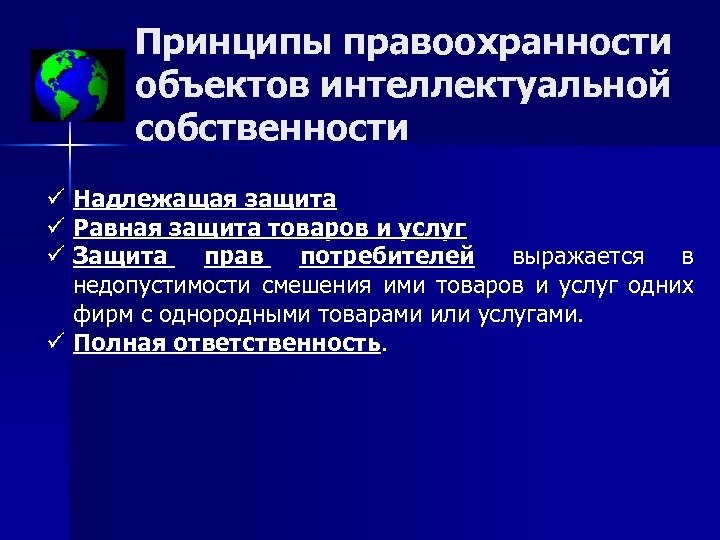 Принципы правоохранности объектов интеллектуальной собственности

✓ Надлежащая защита
✓ Равная защита товаров и услуг
✓ Защита прав потребителей выражается в недопустимости смешения ими товаров и услуг одних фирм с однородными товарами или услугами.
✓ Полная ответственность.